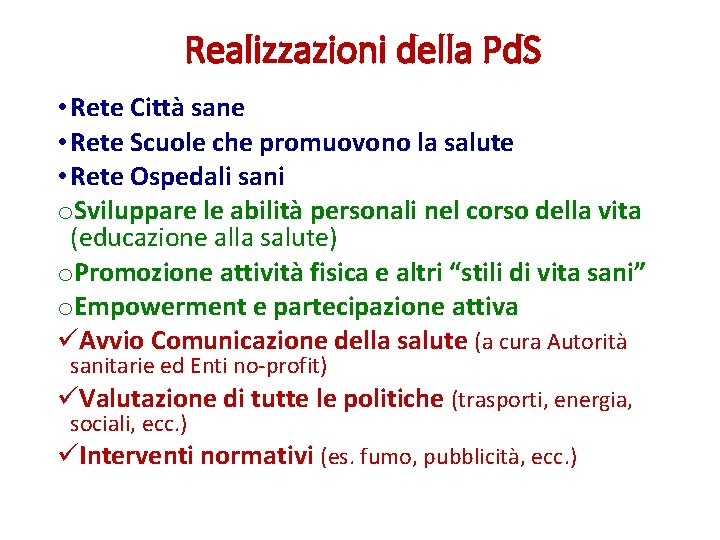 Realizzazioni della PdS

• Rete Città sane

• Rete Scuole che promuovono la salute

• Rete Ospedali sani

o Sviluppare le abilità personali nel corso della vita (educazione alla salute)

o Promozione attività fisica e altri “stili di vita sani”

o Empowerment e partecipazione attiva

✓ Avvio Comunicazione della salute (a cura Autorità sanitarie ed Enti no-profit)

✓ Valutazione di tutte le politiche (trasporti, energia, sociali, ecc.)

✓ Interventi normativi (es. fumo, pubblicità, ecc.)